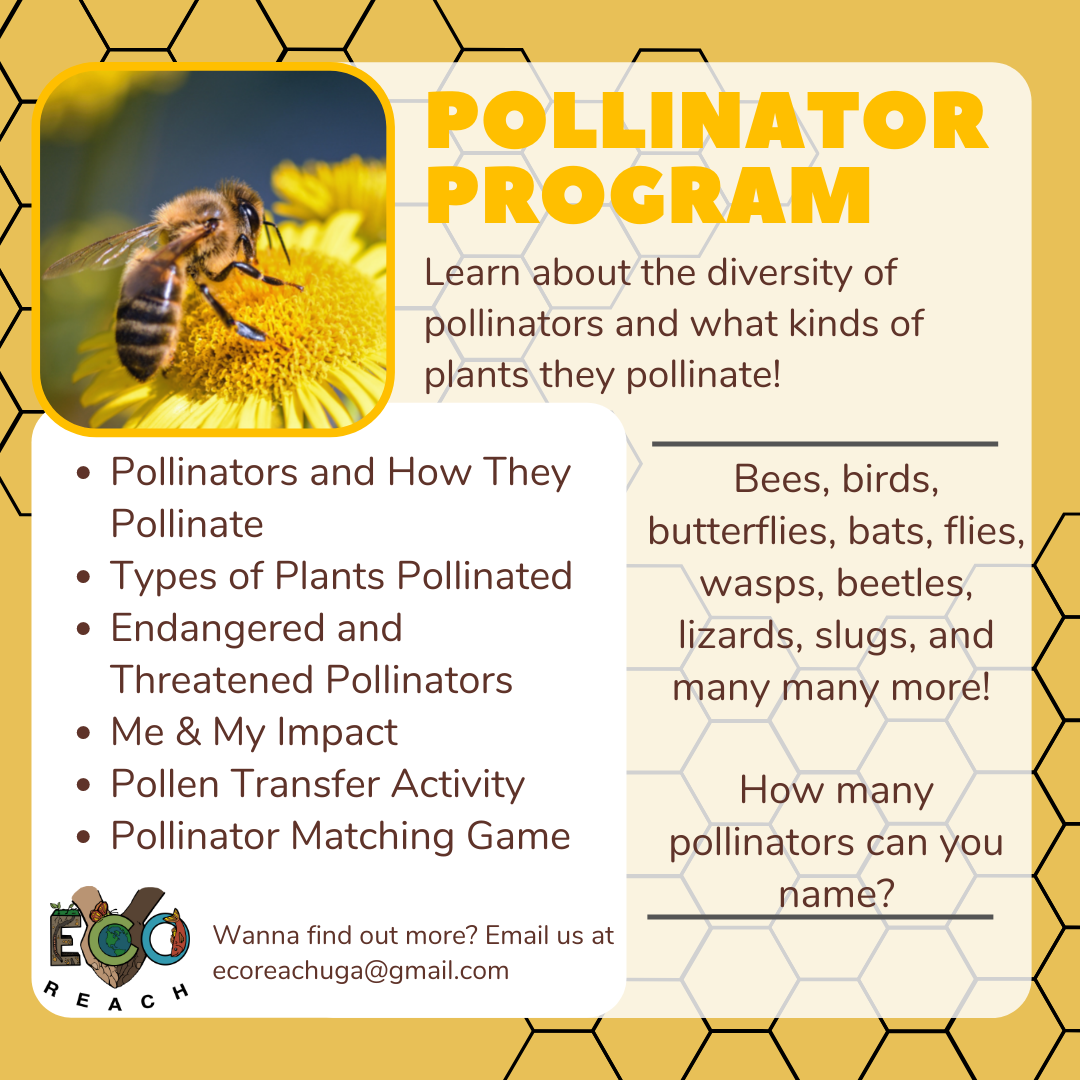 POLLINATOR PROGRAM

Learn about the diversity of pollinators and what kinds of plants they pollinate!

- Pollinators and How They Pollinate
- Types of Plants Pollinated
- Endangered and Threatened Pollinators
- Me & My Impact
- Pollen Transfer Activity
- Pollinator Matching Game

Bees, birds, butterflies, bats, flies, wasps, beetles, lizards, slugs, and many many more!

How many pollinators can you name?

ECO REACH

Wanna find out more? Email us at ecoreachuga@gmail.com